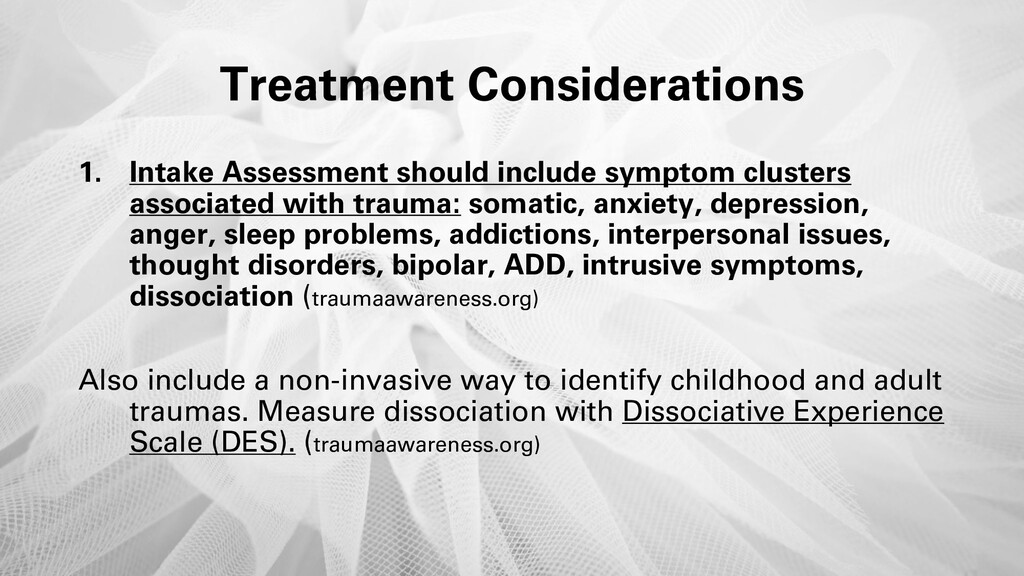 Treatment Considerations

1. Intake Assessment should include symptom clusters associated with trauma: somatic, anxiety, depression, anger, sleep problems, addictions, interpersonal issues, thought disorders, bipolar, ADD, intrusive symptoms, dissociation (traumaawareness.org)

Also include a non-invasive way to identify childhood and adult traumas. Measure dissociation with Dissociative Experience Scale (DES). (traumaawareness.org)